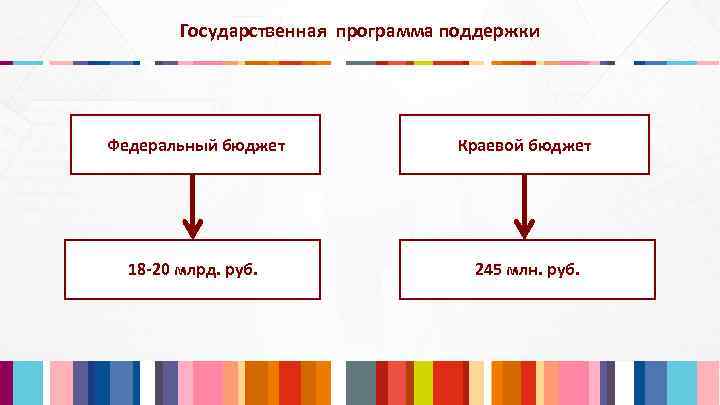 Государственная программа поддержки

Федеральный бюджет

18-20 млрд. руб.

Краевой бюджет

245 млн. руб.